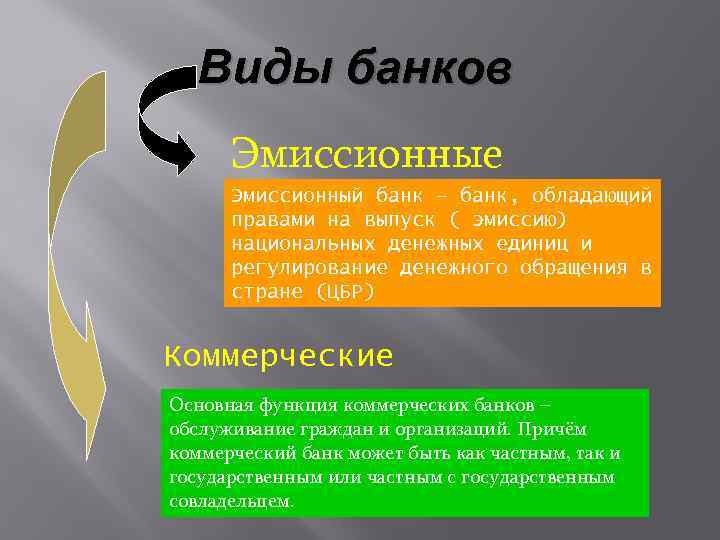 Виды банков

Эмиссионные

Эмиссионный банк – банк, обладающий правами на выпуск ( эмиссию) национальных денежных единиц и регулирование денежного обращения в стране (ЦБР)

Коммерческие

Основная функция коммерческих банков – обслуживание граждан и организаций. Причём коммерческий банк может быть как частным, так и государственным или частным с государственным совладельцем.